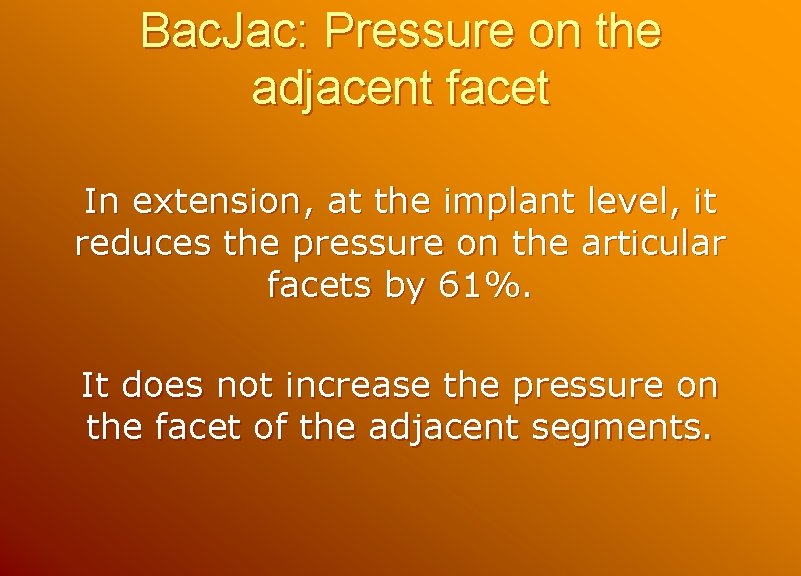 BacJac: Pressure on the adjacent facet

In extension, at the implant level, it reduces the pressure on the articular facets by 61%.

It does not increase the pressure on the facet of the adjacent segments.